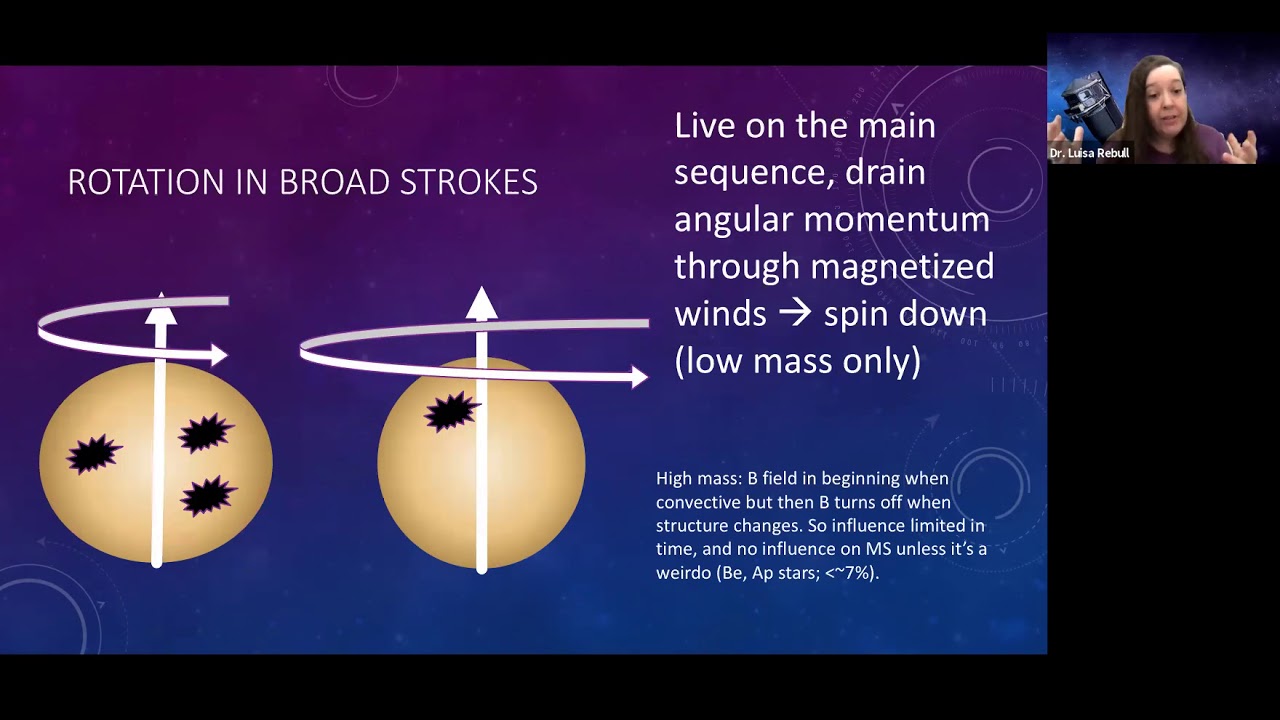 ROTATION IN BROAD STROKES

Live on the main sequence, drain angular momentum through magnetized winds → spin down (low mass only)

High mass: B field in beginning when convective but then B turns off when structure changes. So influence limited in time, and no influence on MS unless it's a weirdo (Be, Ap stars; <~7%).

Dr. Luisa Rebull